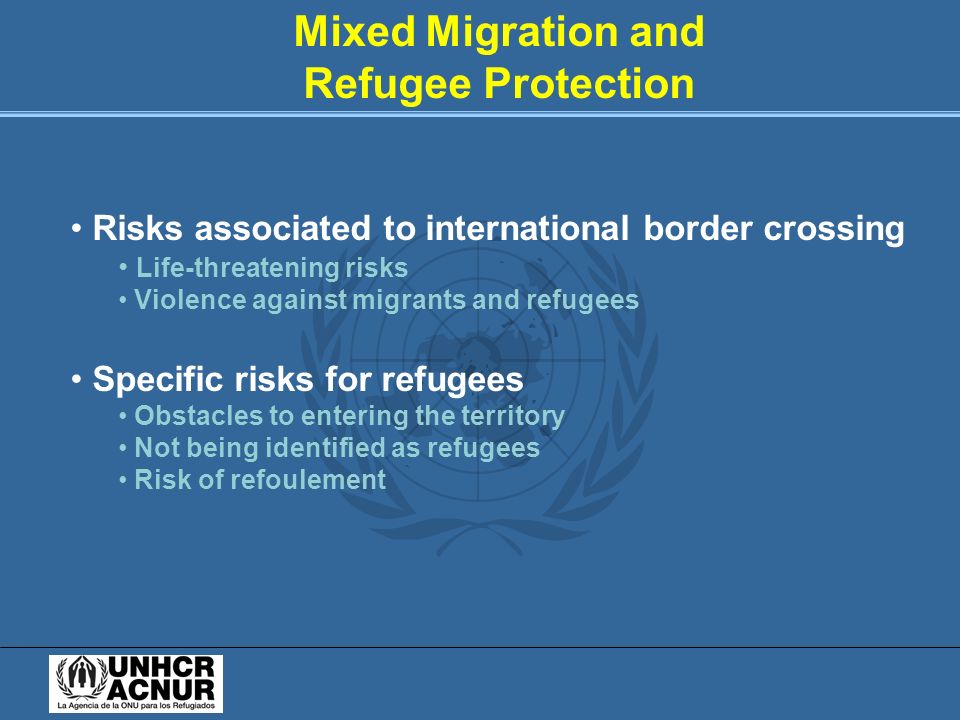 Mixed Migration and Refugee Protection

• Risks associated to international border crossing
• Life-threatening risks
• Violence against migrants and refugees

• Specific risks for refugees
• Obstacles to entering the territory
• Not being identified as refugees
• Risk of refoulement

UNHCR
ACNUR
La Agencia de la ONU para los Refugiados